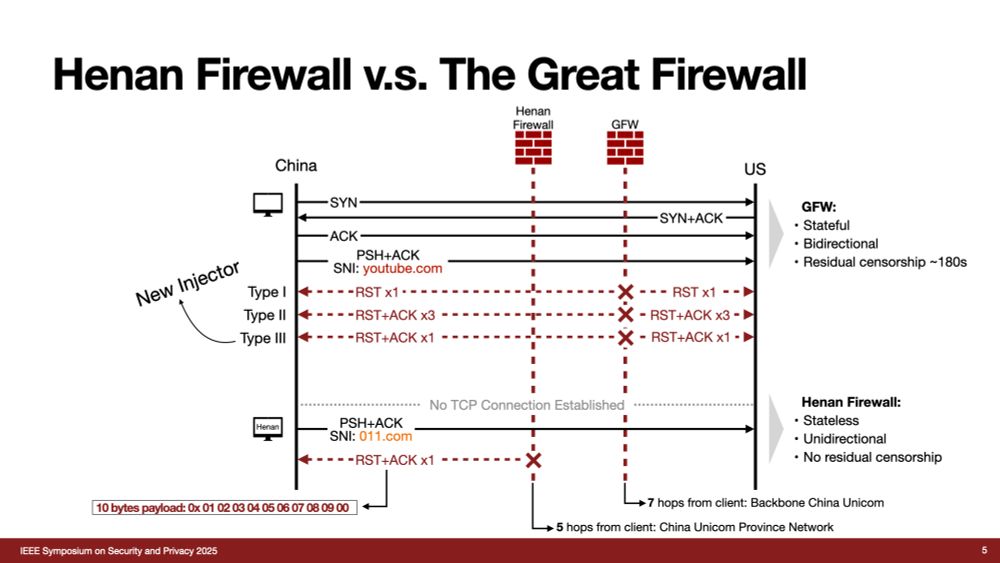 Henan Firewall v.s. The Great Firewall

Henan Firewall

GFW

China

US

SYN

SYN+ACK

ACK

PSH+ACK
SNI: youtube.com

New Injector

Type I

RST x1

RST x1

Type II

RST+ACK x3

RST+ACK x3

Type III

RST+ACK x1

RST+ACK x1

GFW:
• Stateful
• Bidirectional
• Residual censorship ~180s

No TCP Connection Established

Henan

PSH+ACK
SNI: 011.com

RST+ACK x1

Henan Firewall:
• Stateless
• Unidirectional
• No residual censorship

10 bytes payload: 0x 01 02 03 04 05 06 07 08 09 00

7 hops from client: Backbone China Unicom

5 hops from client: China Unicom Province Network

IEEE Symposium on Security and Privacy 2025

5